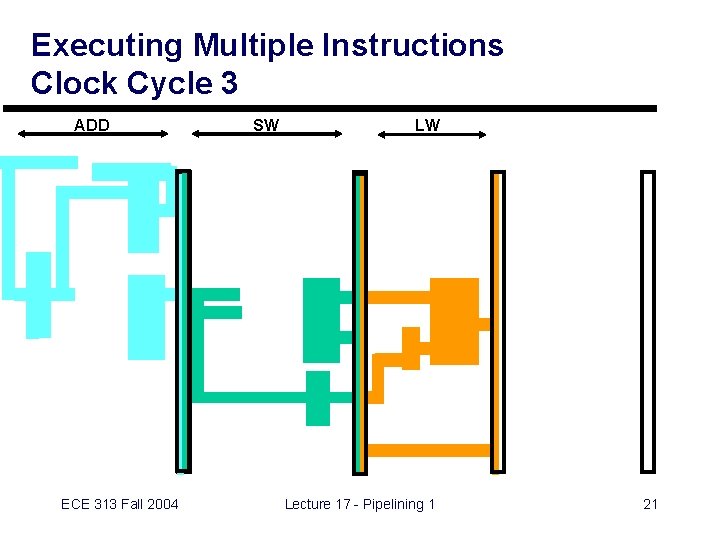 Executing Multiple Instructions
Clock Cycle 3

ADD
SW
LW

ECE 313 Fall 2004
Lecture 17 - Pipelining 1
21